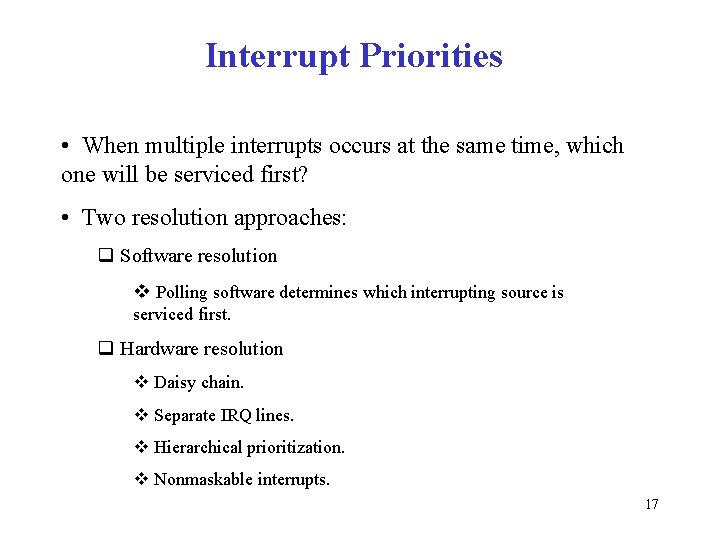 Interrupt Priorities

• When multiple interrupts occurs at the same time, which one will be serviced first?

• Two resolution approaches:

❑ Software resolution

❖ Polling software determines which interrupting source is serviced first.

❑ Hardware resolution

❖ Daisy chain.

❖ Separate IRQ lines.

❖ Hierarchical prioritization.

❖ Nonmaskable interrupts.

17